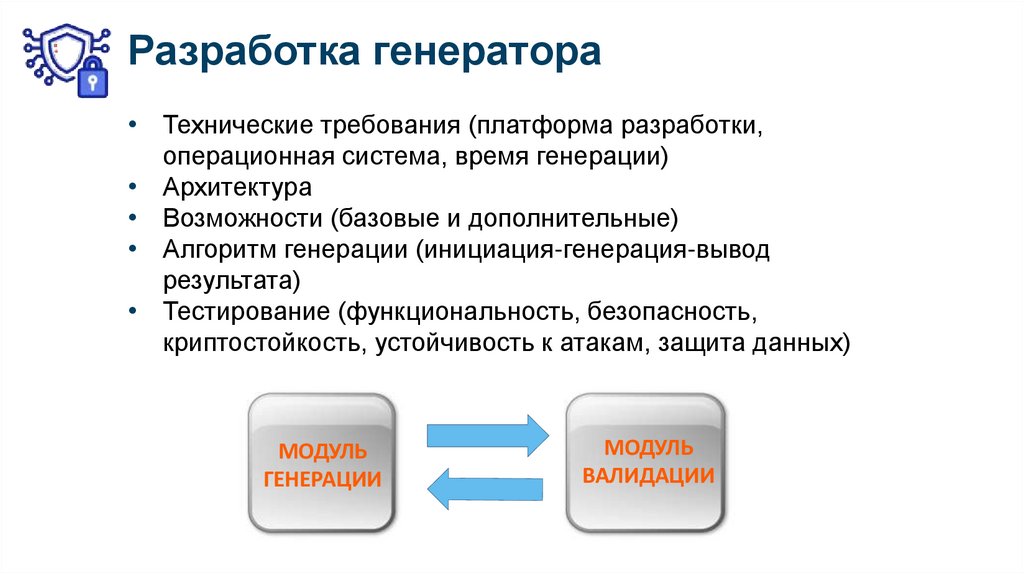 Разработка генератора

• Технические требования (платформа разработки, операционная система, время генерации)
• Архитектура
• Возможности (базовые и дополнительные)
• Алгоритм генерации (инициация-генерация-вывод результата)
• Тестирование (функциональность, безопасность, криптостойкость, устойчивость к атакам, защита данных)

МОДУЛЬ ГЕНЕРАЦИИ

МОДУЛЬ ВАЛИДАЦИИ